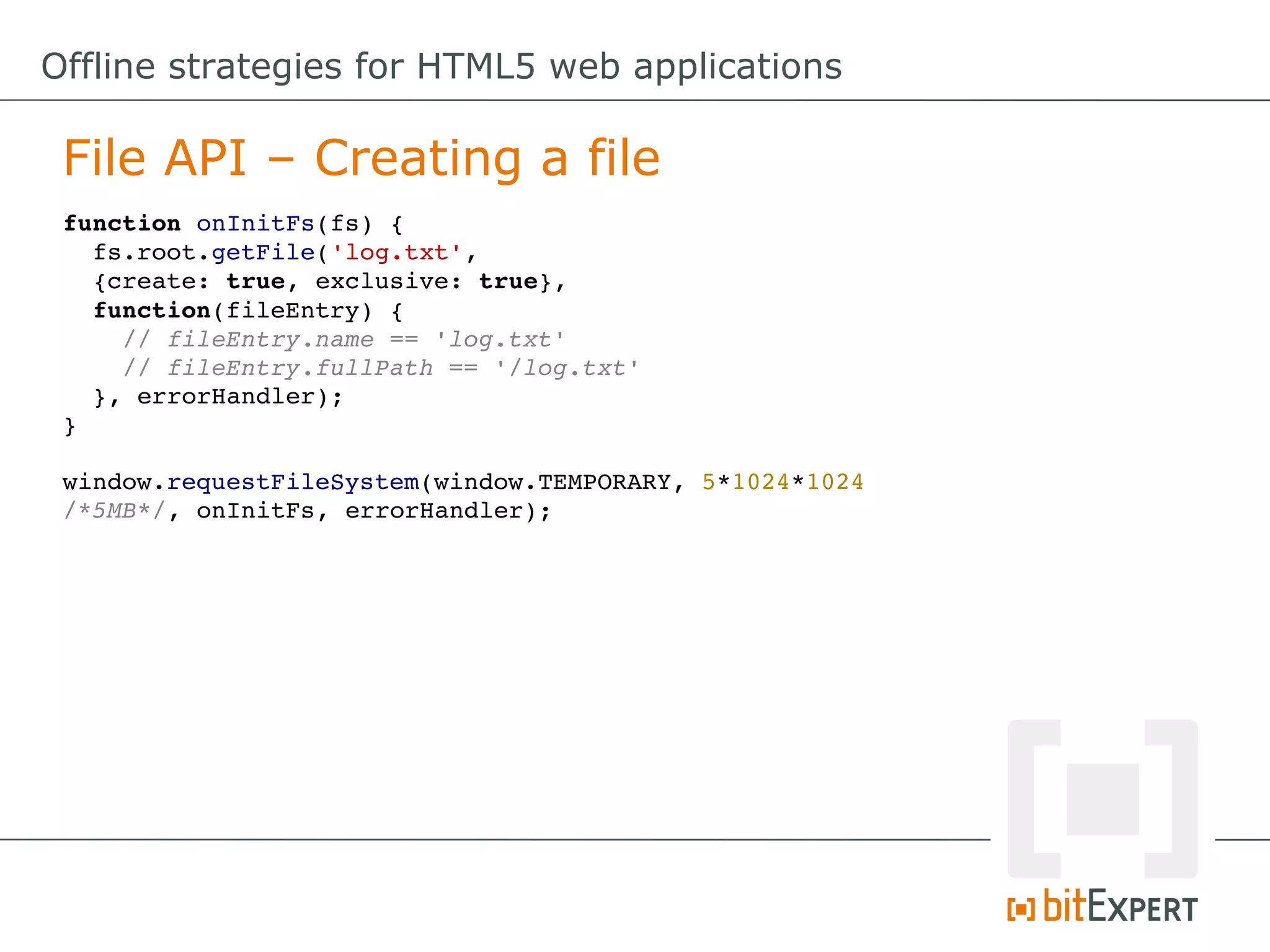 Offline strategies for HTML5 web applications

File API – Creating a file

function onInitFs(fs) {
  fs.root.getFile('log.txt',
  {create: true, exclusive: true},
  function(fileEntry) {
    // fileEntry.name == 'log.txt'
    // fileEntry.fullPath == '/log.txt'
  }, errorHandler);
}

window.requestFileSystem(window.TEMPORARY, 5*1024*1024
/*5MB*/, onInitFs, errorHandler);

bitEXPERT